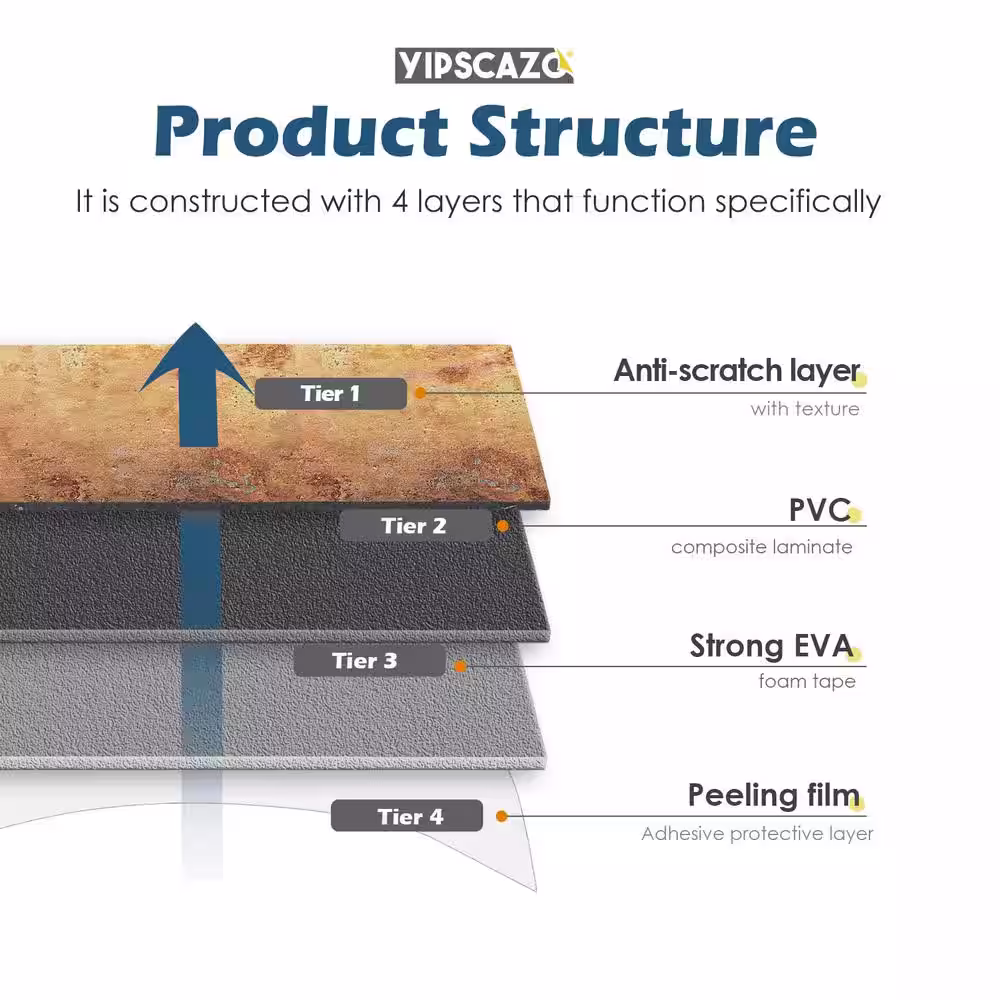 YIPSCAZO

Product Structure

It is constructed with 4 layers that function specifically

Tier 1

Anti-scratch layer
with texture

Tier 2

PVC
composite laminate

Tier 3

Strong EVA
foam tape

Tier 4

Peeling film
Adhesive protective layer